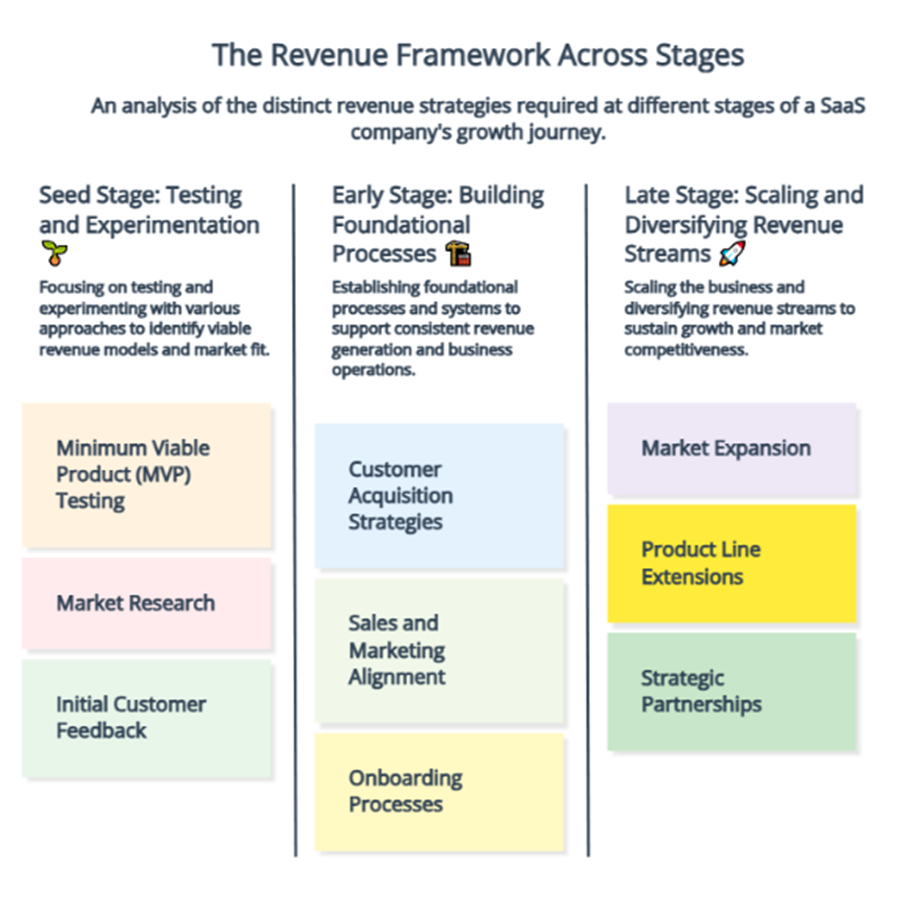 The Revenue Framework Across Stages

An analysis of the distinct revenue strategies required at different stages of a SaaS company's growth journey.

Seed Stage: Testing and Experimentation 🌱

Focusing on testing and experimenting with various approaches to identify viable revenue models and market fit.

Minimum Viable Product (MVP) Testing

Market Research

Initial Customer Feedback

Early Stage: Building Foundational Processes 🏗

Establishing foundational processes and systems to support consistent revenue generation and business operations.

Customer Acquisition Strategies

Sales and Marketing Alignment

Onboarding Processes

Late Stage: Scaling and Diversifying Revenue Streams 🚀

Scaling the business and diversifying revenue streams to sustain growth and market competitiveness.

Market Expansion

Product Line Extensions

Strategic Partnerships